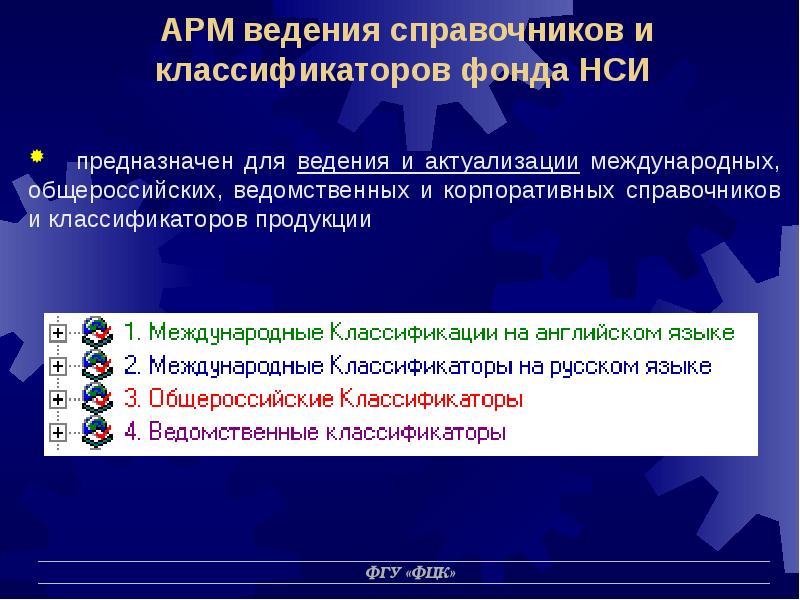 АРМ ведения справочников и классификаторов фонда НСИ

предназначен для ведения и актуализации международных, общероссийских, ведомственных и корпоративных справочников и классификаторов продукции

1. Международные Классификации на английском языке
2. Международные Классификаторы на русском языке
3. Общероссийские Классификаторы
4. Ведомственные классификаторы

ФГУ «ФЦК»